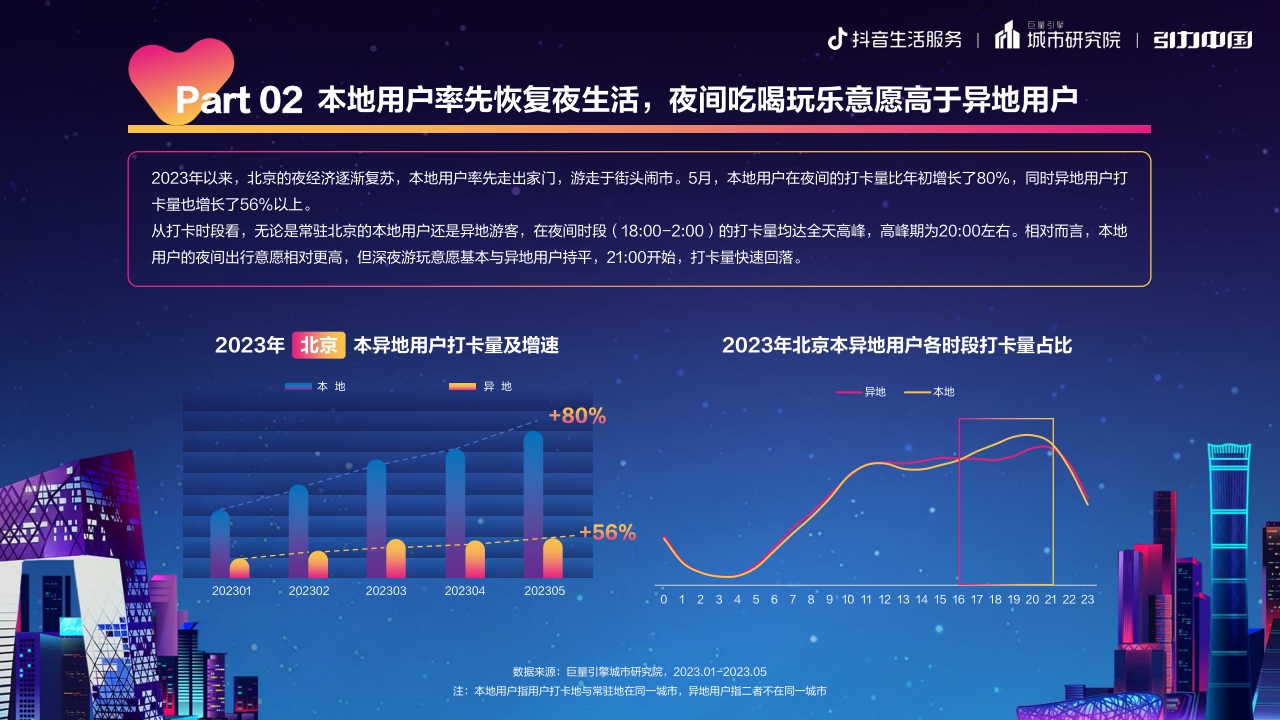 抖音生活服务 | 巨量引擎 城市研究院 | 引力中国

Part 02 本地用户率先恢复夜生活，夜间吃喝玩乐意愿高于异地用户

2023年以来，北京的夜经济逐渐复苏，本地用户率先走出家门，游走于街头闹市。5月，本地用户在夜间的打卡量比年初增长了80%，同时异地用户打卡量也增长了56%以上。
从打卡时段看，无论是常驻北京的本地用户还是异地游客，在夜间时段（18:00-2:00）的打卡量均达全天高峰，高峰期为20:00左右。相对而言，本地用户的夜间出行意愿相对更高，但深夜游玩意愿基本与异地用户持平，21:00开始，打卡量快速回落。

2023年 北京 本异地用户打卡量及增速

本 地 异 地

+80%
+56%

202301 202302 202303 202304 202305

2023年北京本异地用户各时段打卡量占比

异地 本地

0 1 2 3 4 5 6 7 8 9 10 11 12 13 14 15 16 17 18 19 20 21 22 23

数据来源：巨量引擎城市研究院，2023.01-2023.05
注：本地用户指用户打卡地与常驻地在同一城市，异地用户指二者不在同一城市